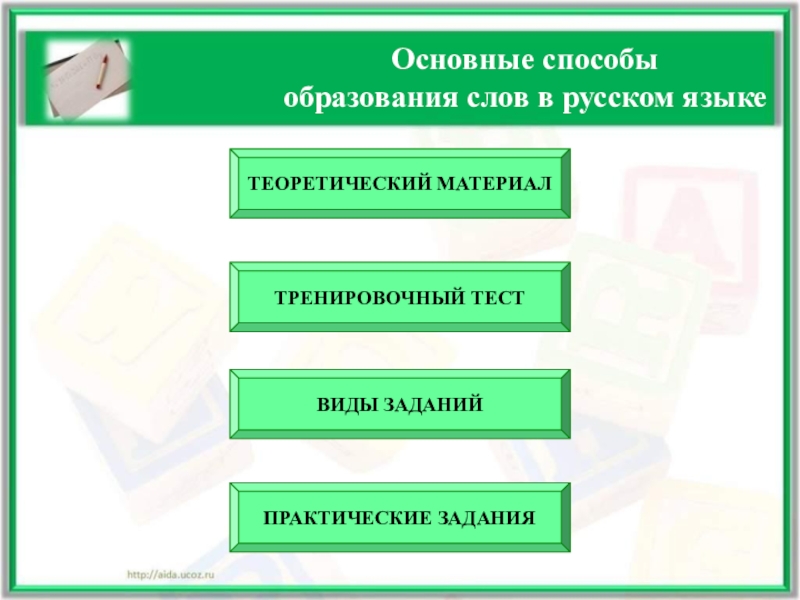 Основные способы образования слов в русском языке

ТЕОРЕТИЧЕСКИЙ МАТЕРИАЛ

ТРЕНИРОВОЧНЫЙ ТЕСТ

ВИДЫ ЗАДАНИЙ

ПРАКТИЧЕСКИЕ ЗАДАНИЯ

http://aida.ucoz.ru